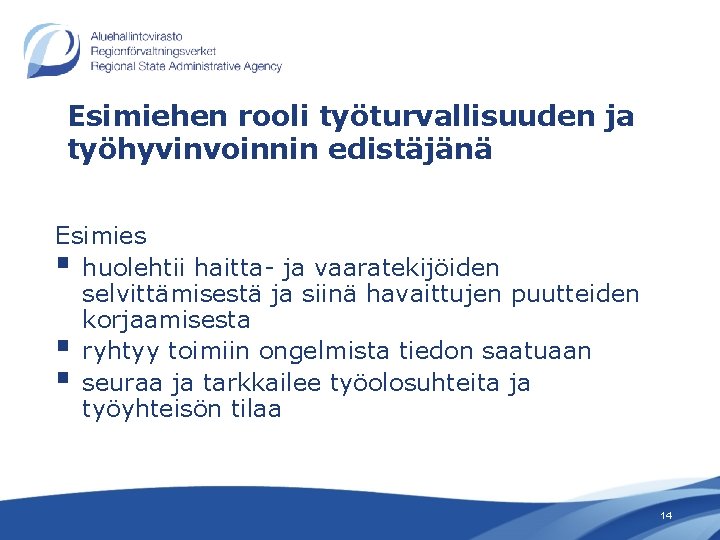 Aluehallintovirasto
Regionförvaltningsverket
Regional State Administrative Agency

Esimiehen rooli työturvallisuuden ja työhyvinvoinnin edistäjänä

Esimies
▪ huolehtii haitta- ja vaaratekijöiden selvittämisestä ja siinä havaittujen puutteiden korjaamisesta
▪ ryhtyy toimiin ongelmista tiedon saatuaan
▪ seuraa ja tarkkailee työolosuhteita ja työyhteisön tilaa

14